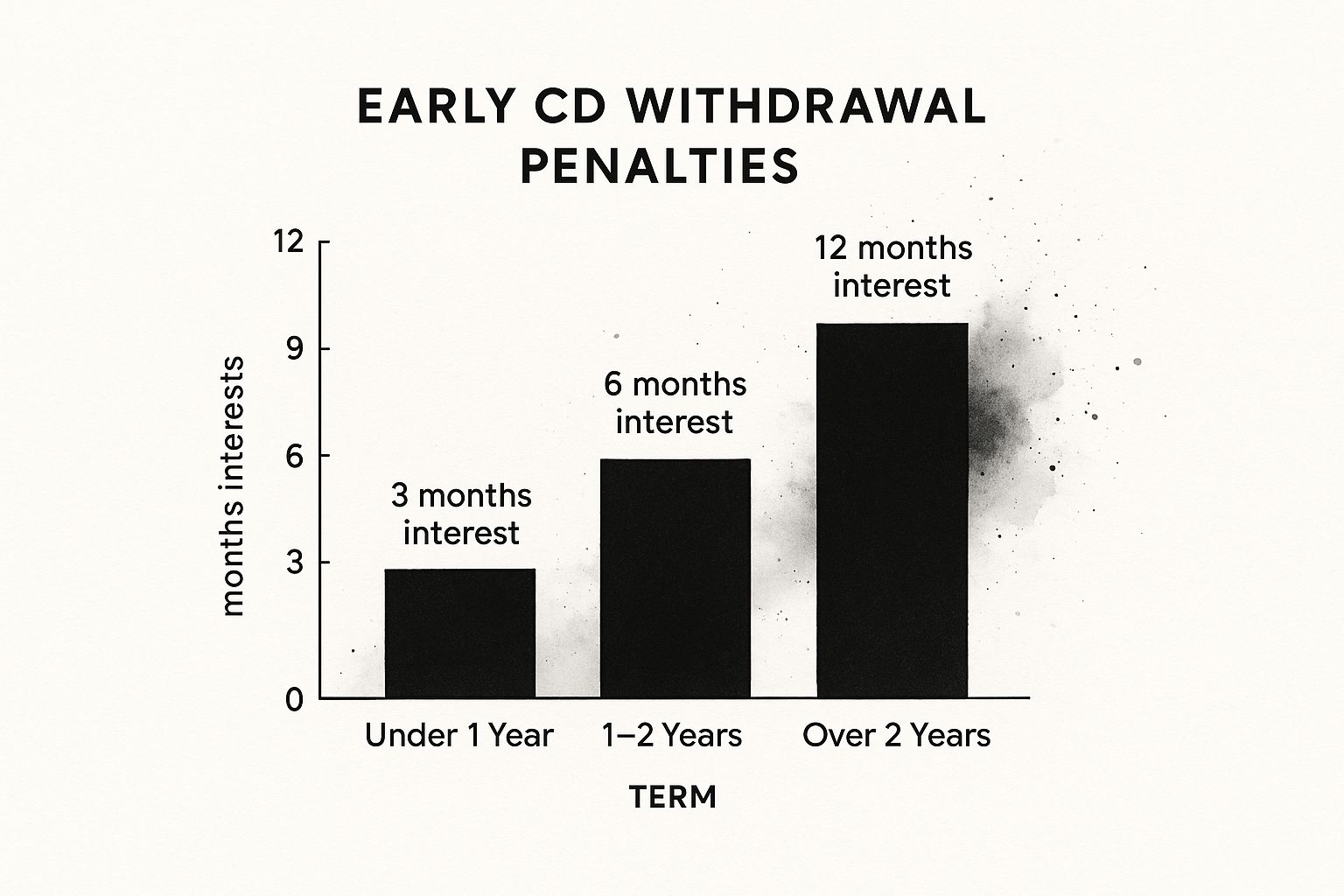 EARLY CD WITHDRAWAL PENALTIES

months interests

12
9
6
3
0

3 months interest

6 months interest

12 months interest

Under 1 Year
1–2 Years
Over 2 Years

TERM